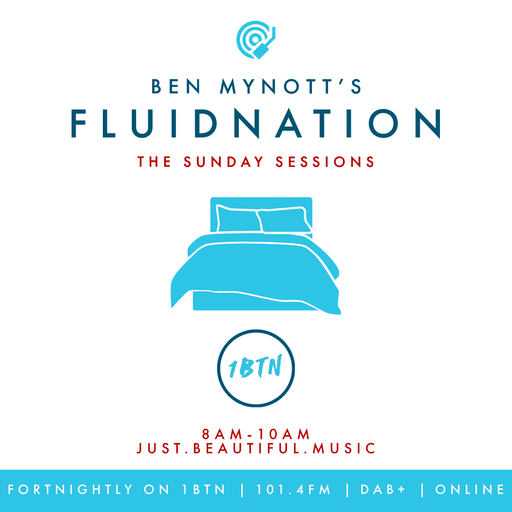 BEN MYNOTT'S
FLUIDNATION
THE SUNDAY SESSIONS

1BTN

8AM-10AM
JUST.BEAUTIFUL.MUSIC

FORTNIGHTLY ON 1BTN | 101.4FM | DAB+ | ONLINE